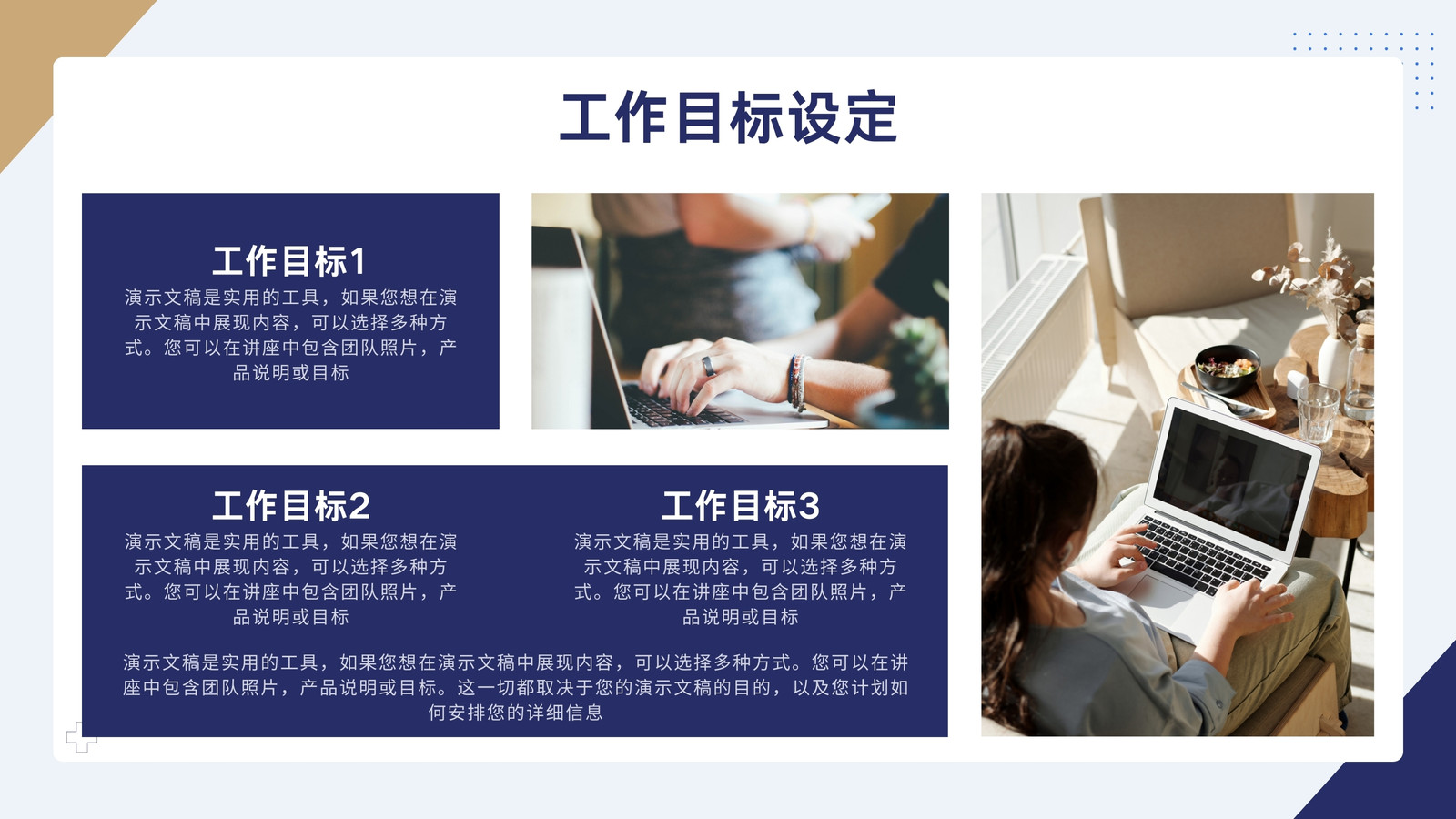 工作目标设定

工作目标1
演示文稿是实用的工具，如果您想在演示文稿中展现内容，可以选择多种方式。您可以在讲座中包含团队照片，产品说明或目标

工作目标2
演示文稿是实用的工具，如果您想在演示文稿中展现内容，可以选择多种方式。您可以在讲座中包含团队照片，产品说明或目标

工作目标3
演示文稿是实用的工具，如果您想在演示文稿中展现内容，可以选择多种方式。您可以在讲座中包含团队照片，产品说明或目标

演示文稿是实用的工具，如果您想在演示文稿中展现内容，可以选择多种方式。您可以在讲座中包含团队照片，产品说明或目标。这一切都取决于您的演示文稿的目的，以及您计划如何安排您的详细信息